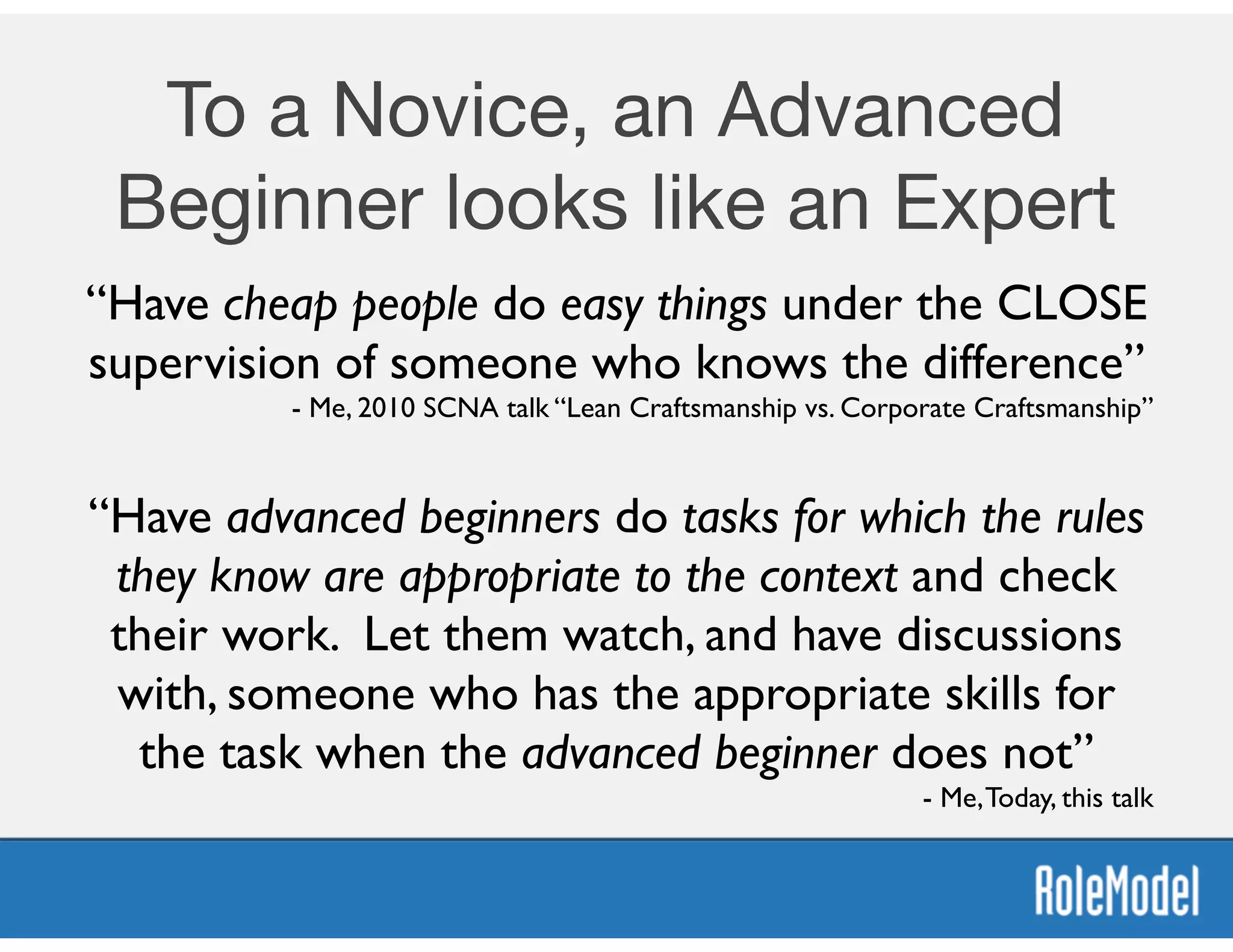 To a Novice, an Advanced Beginner looks like an Expert

“Have cheap people do easy things under the CLOSE supervision of someone who knows the difference”

- Me, 2010 SCNA talk “Lean Craftsmanship vs. Corporate Craftsmanship”

“Have advanced beginners do tasks for which the rules they know are appropriate to the context and check their work. Let them watch, and have discussions with, someone who has the appropriate skills for the task when the advanced beginner does not”

- Me, Today, this talk

RoleModel